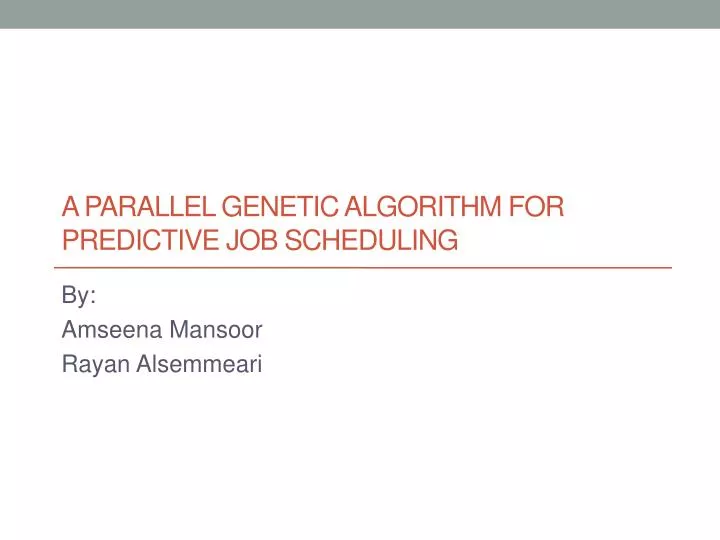 A PARALLEL GENETIC ALGORITHM FOR PREDICTIVE JOB SCHEDULING

By:
Amseena Mansoor
Rayan Alsemmeari